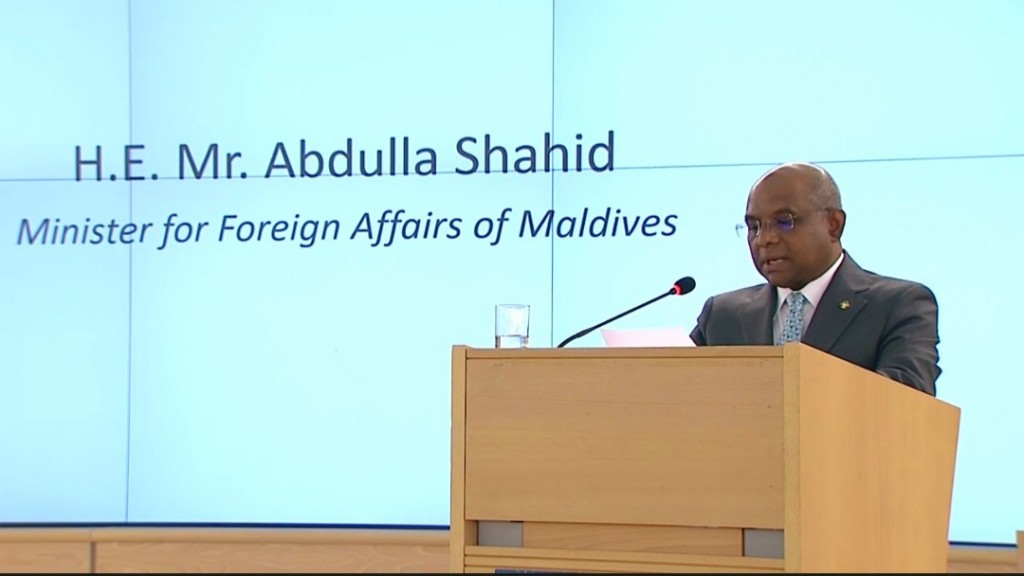 H.E. Mr. Abdulla Shahid
Minister for Foreign Affairs of Maldives